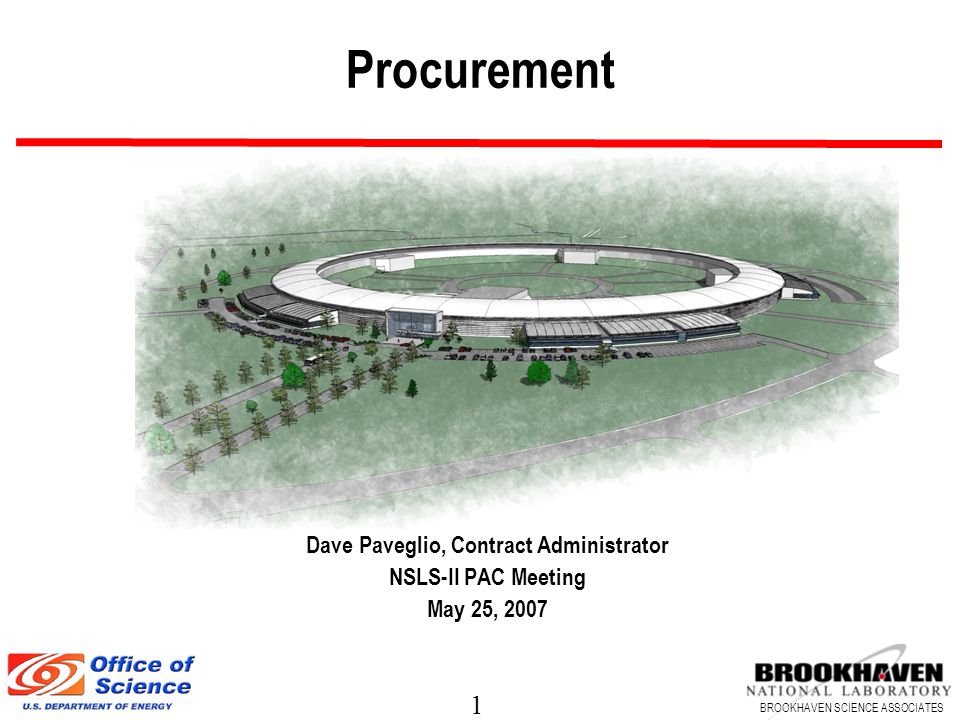 Procurement

Dave Paveglio, Contract Administrator
NSLS-II PAC Meeting
May 25, 2007

Office of Science
U.S. DEPARTMENT OF ENERGY

1

BROOKHAVEN
NATIONAL LABORATORY
BROOKHAVEN SCIENCE ASSOCIATES